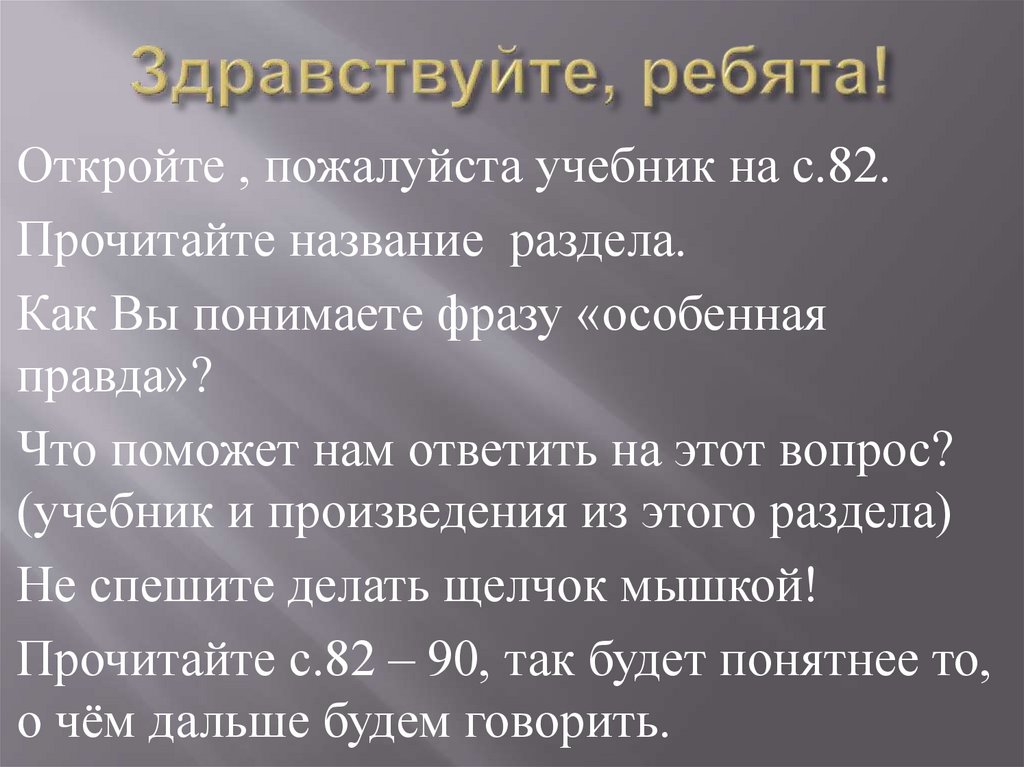 Здравствуйте, ребята!

Откройте , пожалуйста учебник на с.82.

Прочитайте название  раздела.

Как Вы понимаете фразу «особенная правда»?

Что поможет нам ответить на этот вопрос? (учебник и произведения из этого раздела)

Не спешите делать щелчок мышкой!

Прочитайте с.82 – 90, так будет понятнее то, о чём дальше будем говорить.